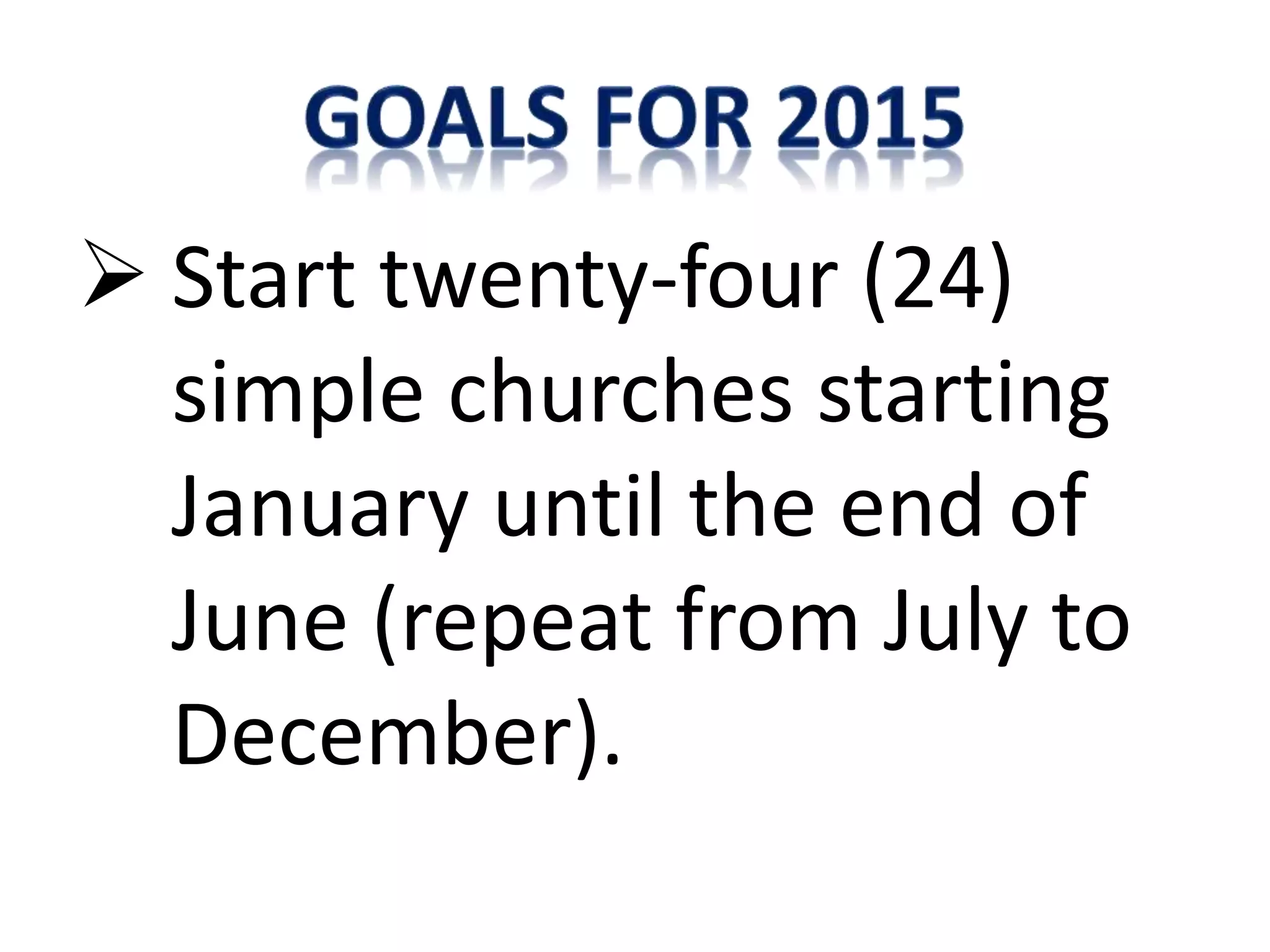 GOALS FOR 2015

➢ Start twenty-four (24) simple churches starting January until the end of June (repeat from July to December).